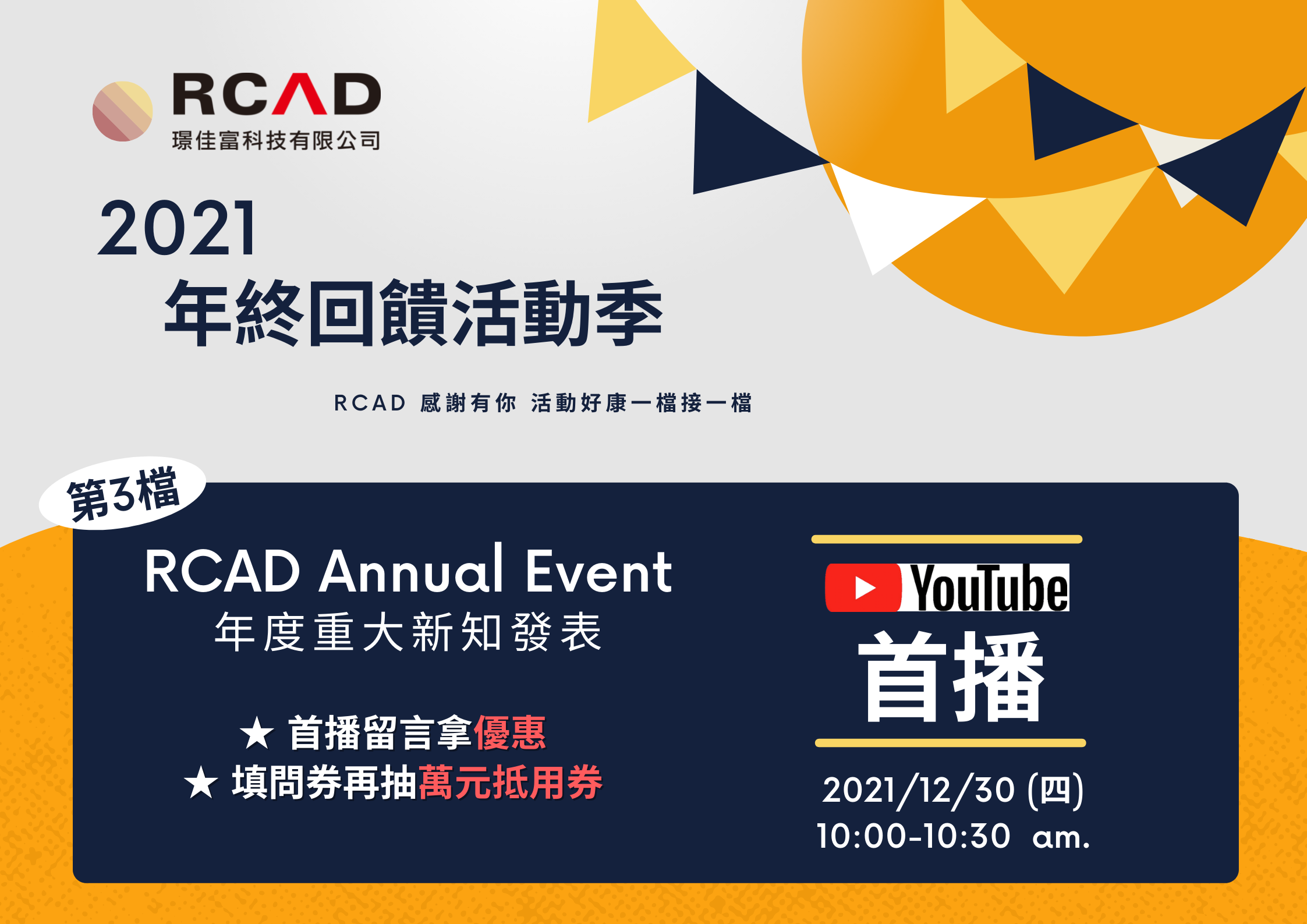 RCAD
環佳富科技有限公司

2021
年終回饋活動季

RCAD 感謝有你 活動好康一檔接一檔

第3檔

RCAD Annual Event
年度重大新知發表

★ 首播留言拿優惠
★ 填問券再抽萬元抵用券

YouTube
首播

2021/12/30 (四)
10:00-10:30 am.